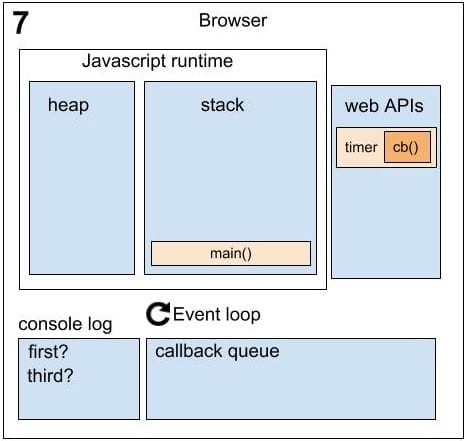 7

Browser

Javascript runtime

heap

stack

main()

web APIs

timer cb()

Event loop

console log

first?
third?

callback queue